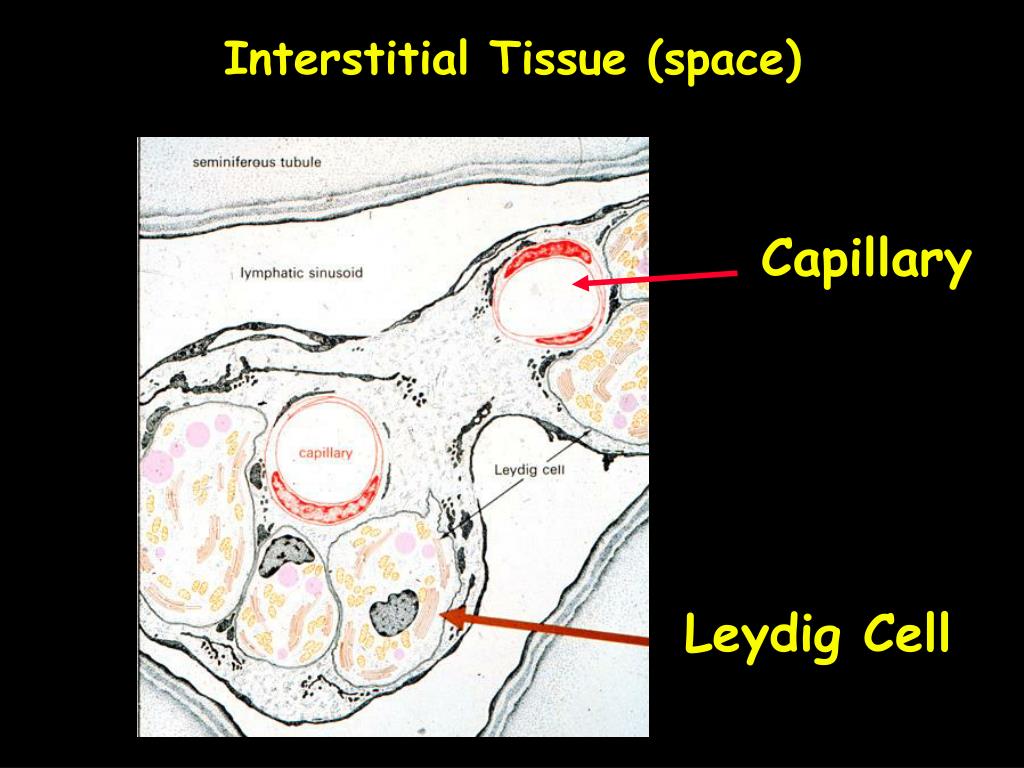 Interstitial Tissue (space)

seminiferous tubule

lymphatic sinusoid

capillary

Leydig cell

Capillary

Leydig Cell